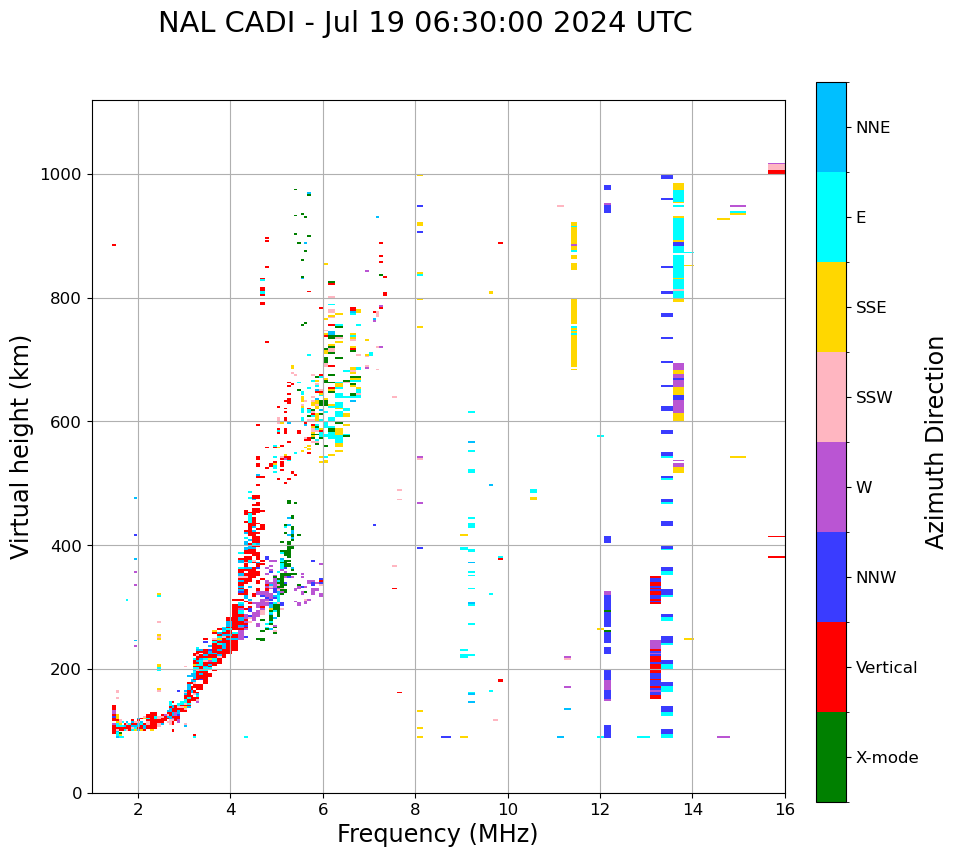 NAL CADI - Jul 19 06:30:00 2024 UTC

Virtual height (km)

1000
800
600
400
200
0

2
4
6
8
10
12
14
16

Frequency (MHz)

NNE
E
SSE
SSW
W
NNW
Vertical
X-mode

Azimuth Direction